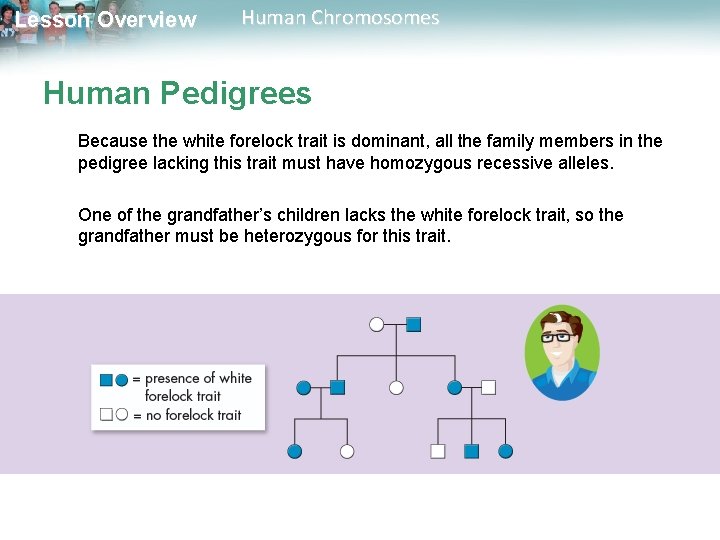 Lesson Overview Human Chromosomes

Human Pedigrees

Because the white forelock trait is dominant, all the family members in the pedigree lacking this trait must have homozygous recessive alleles.

One of the grandfather's children lacks the white forelock trait, so the grandfather must be heterozygous for this trait.

= presence of white forelock trait
= no forelock trait